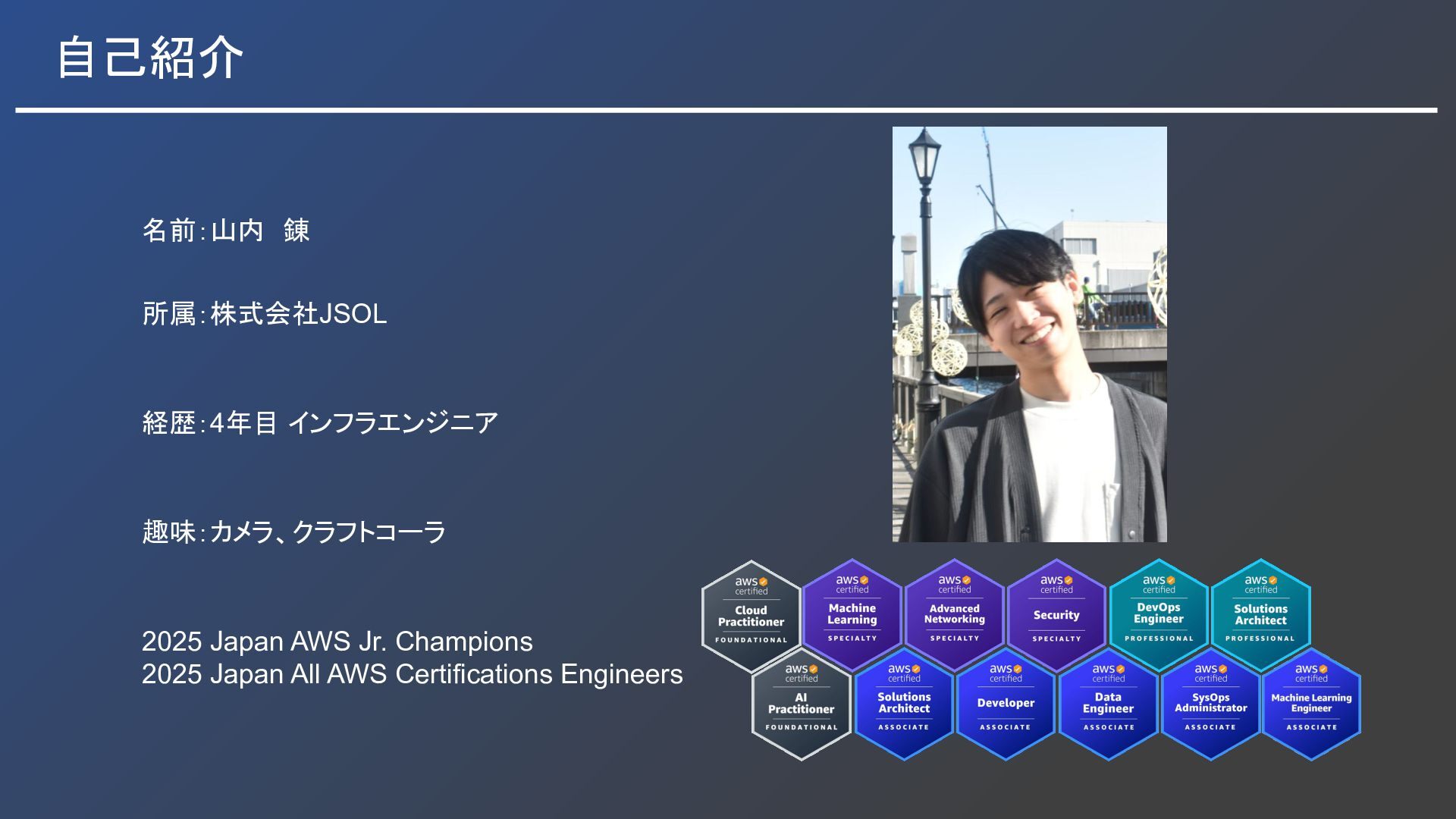 自己紹介

名前：山内　錬

所属：株式会社JSOL

経歴：4年目 インフラエンジニア

趣味：カメラ、クラフトコーラ

2025 Japan AWS Jr. Champions
2025 Japan All AWS Certifications Engineers

aws certified Cloud Practitioner FOUNDATIONAL

aws certified Machine Learning SPECIALTY

aws certified Advanced Networking SPECIALTY

aws certified Security SPECIALTY

aws certified DevOps Engineer PROFESSIONAL

aws certified Solutions Architect PROFESSIONAL

aws certified AI Practitioner FOUNDATIONAL

aws certified Solutions Architect ASSOCIATE

aws certified Developer ASSOCIATE

aws certified Data Engineer ASSOCIATE

aws certified SysOps Administrator ASSOCIATE

aws certified Machine Learning Engineer ASSOCIATE